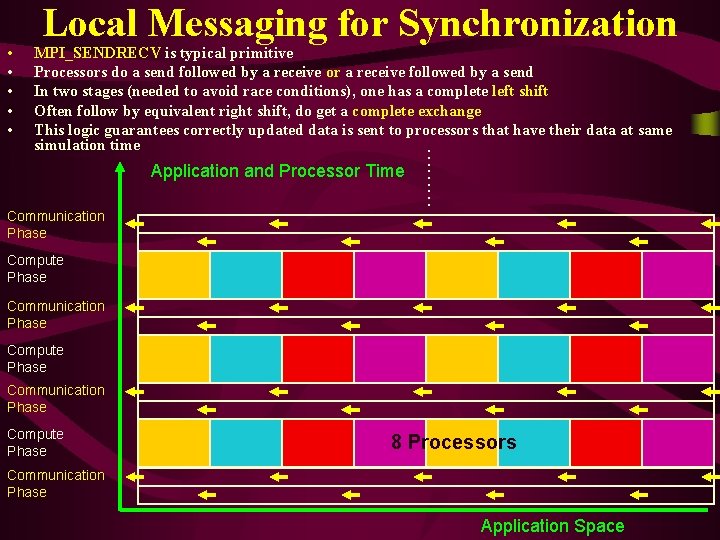 Local Messaging for Synchronization

• MPI_SENDRECV is typical primitive
• Processors do a send followed by a receive or a receive followed by a send
• In two stages (needed to avoid race conditions), one has a complete left shift
• Often follow by equivalent right shift, do get a complete exchange
• This logic guarantees correctly updated data is sent to processors that have their data at same simulation time

Application and Processor Time

Communication Phase

Compute Phase

Communication Phase

Compute Phase

Communication Phase

Compute Phase

8 Processors

Communication Phase

Application Space